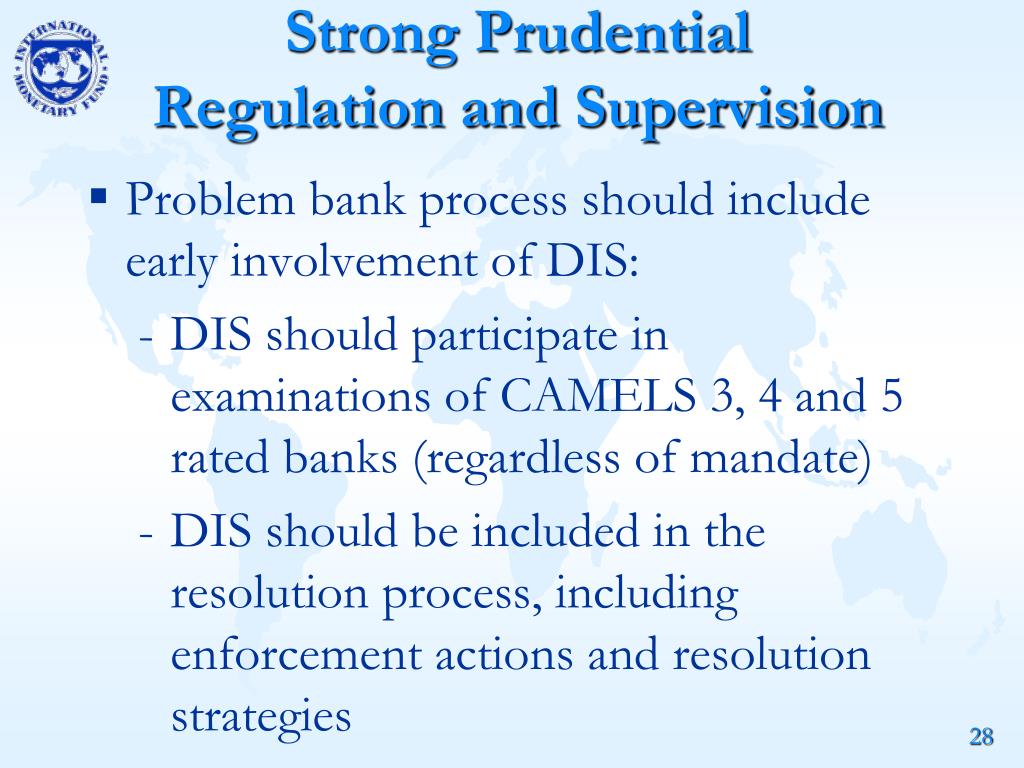 INTERNATIONAL MONETARY FUND

Strong Prudential Regulation and Supervision

▪ Problem bank process should include early involvement of DIS:
- DIS should participate in examinations of CAMELS 3, 4 and 5 rated banks (regardless of mandate)
- DIS should be included in the resolution process, including enforcement actions and resolution strategies

28